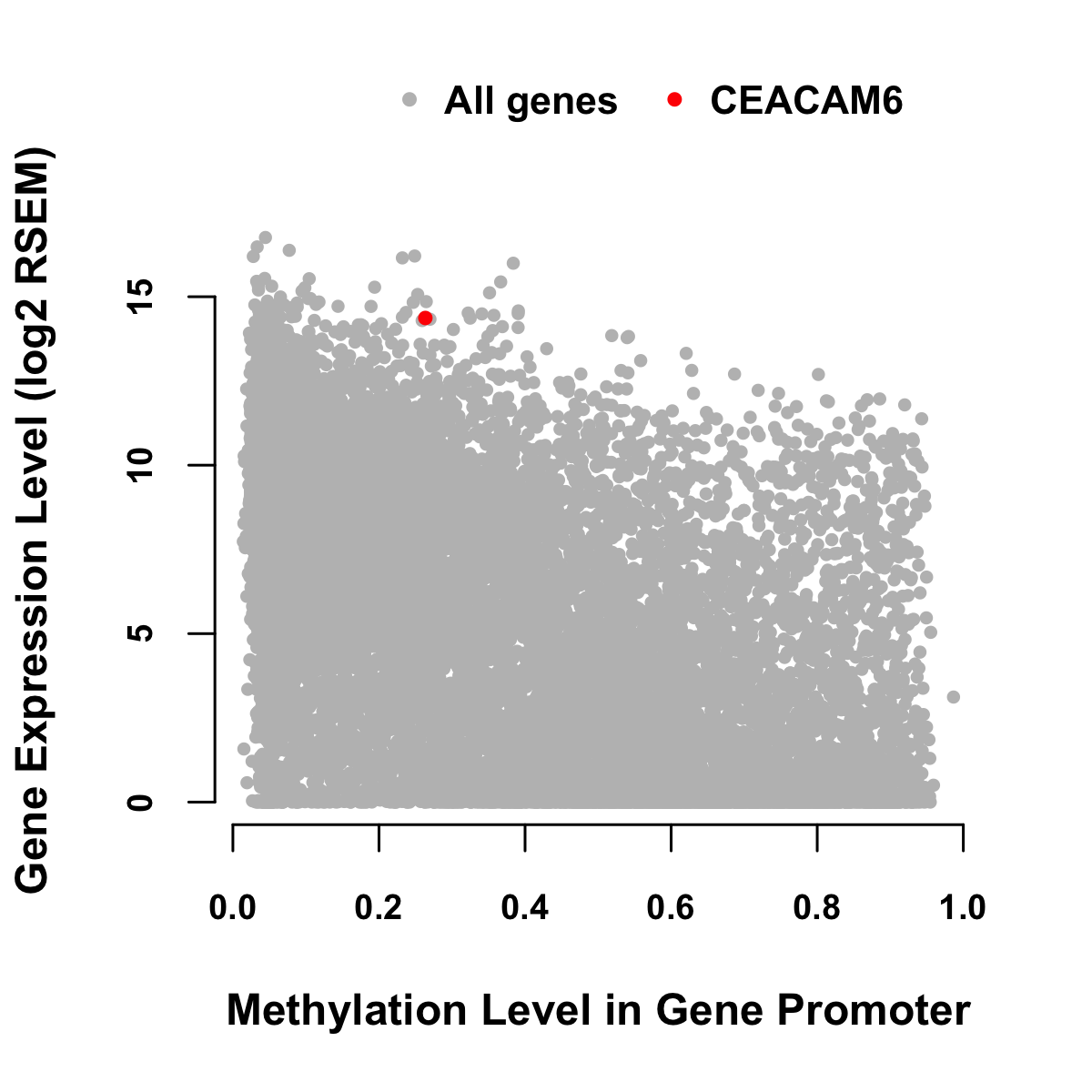 All genes CEACAM6

Gene Expression Level (log2 RSEM)

15
10
5
0

0.0 0.2 0.4 0.6 0.8 1.0

Methylation Level in Gene Promoter